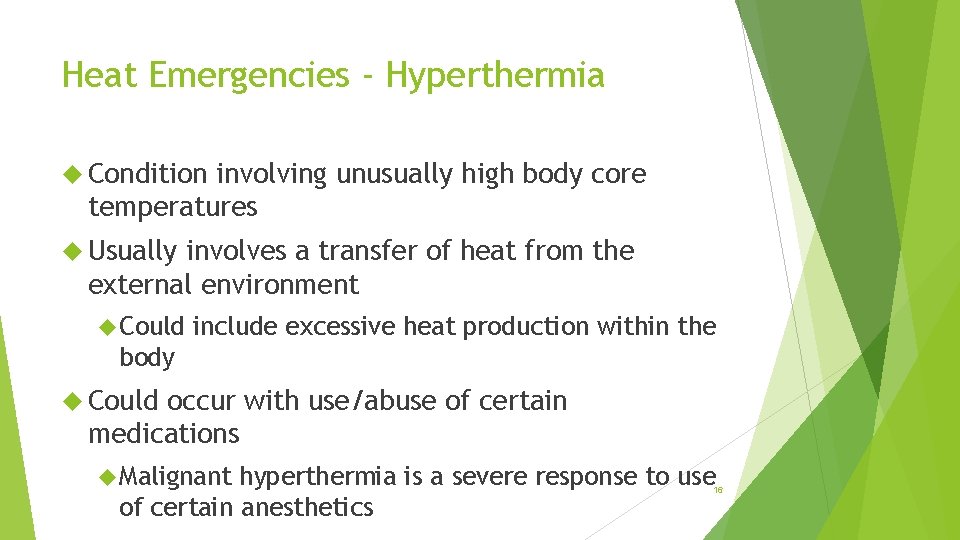 Heat Emergencies - Hyperthermia

Condition involving unusually high body core temperatures

Usually involves a transfer of heat from the external environment

Could include excessive heat production within the body

Could occur with use/abuse of certain medications

Malignant hyperthermia is a severe response to use of certain anesthetics

16